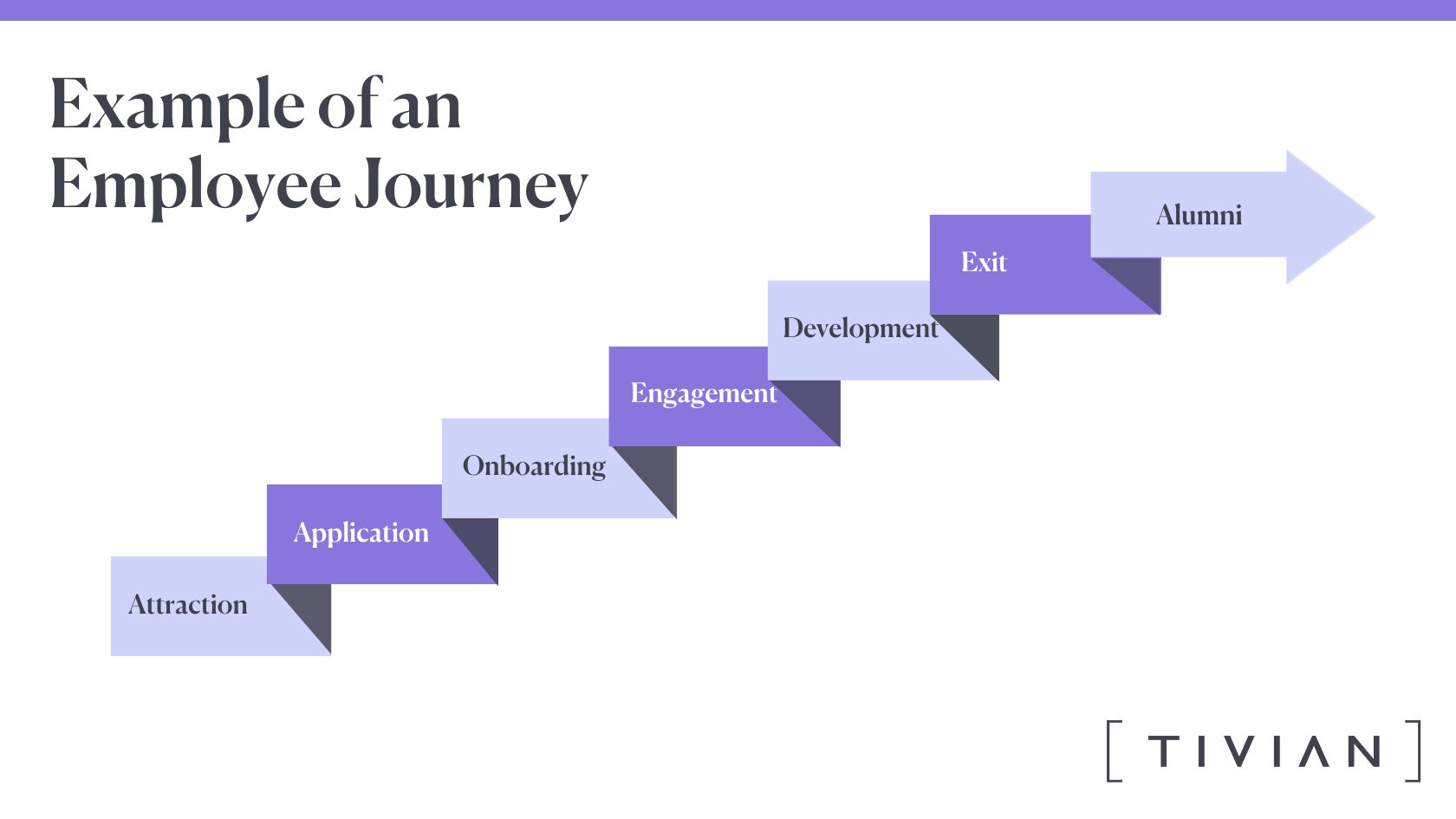 Example of an Employee Journey

Attraction

Application

Onboarding

Engagement

Development

Exit

Alumni

[ TIVIAN ]